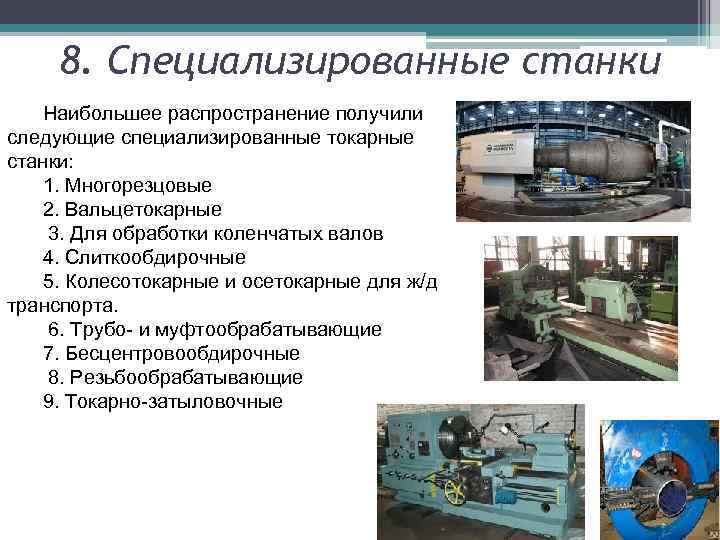 8. Специализированные станки

Наибольшее распространение получили следующие специализированные токарные станки:

1. Многорезцовые
2. Вальцетокарные
3. Для обработки коленчатых валов
4. Слиткообдирочные
5. Колесотокарные и осетокарные для ж/д транспорта.
6. Трубо- и муфтообрабатывающие
7. Бесцентровообдирочные
8. Резьбообрабатывающие
9. Токарно-затыловочные